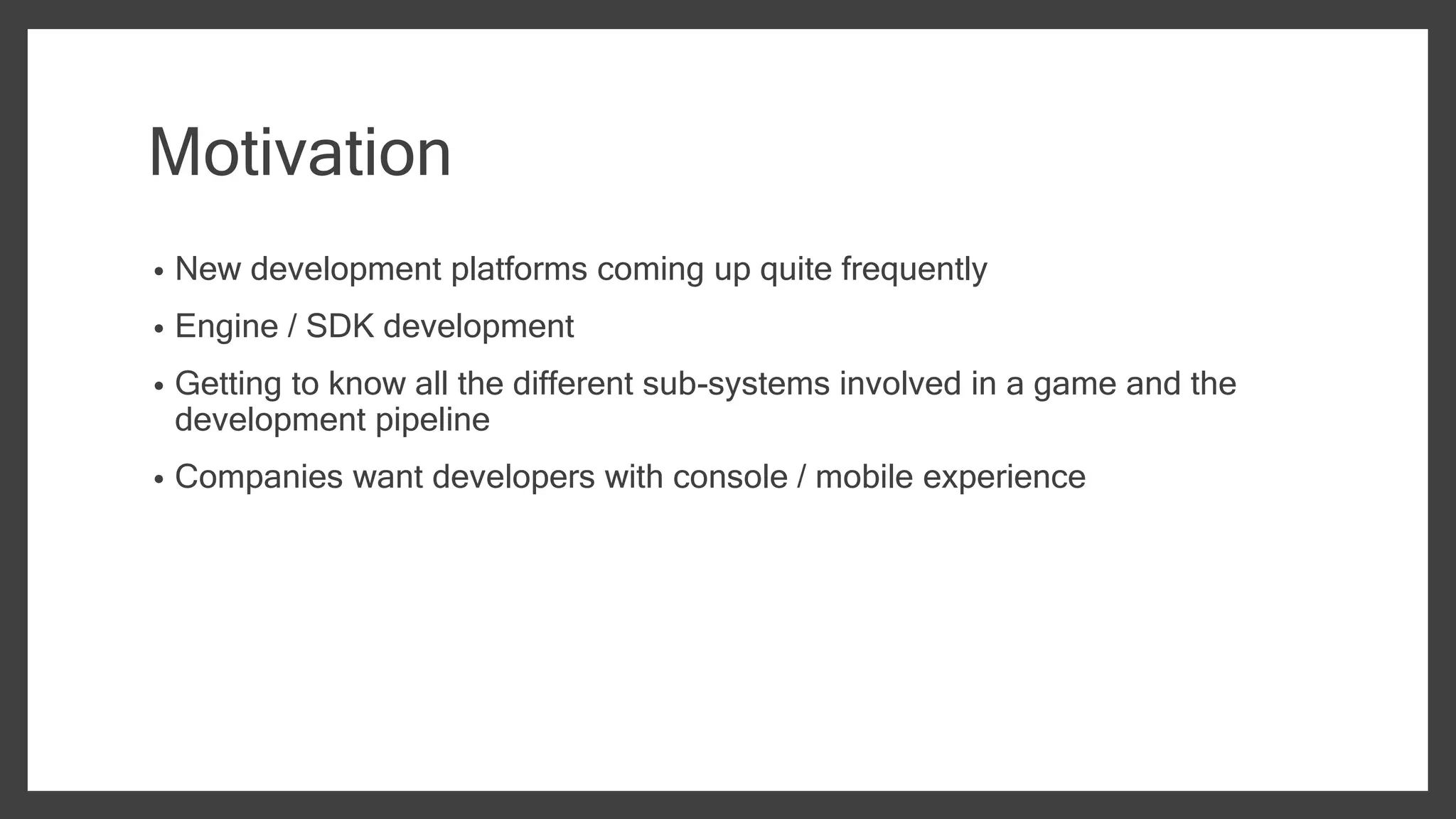 Motivation

• New development platforms coming up quite frequently
• Engine / SDK development
• Getting to know all the different sub-systems involved in a game and the development pipeline
• Companies want developers with console / mobile experience